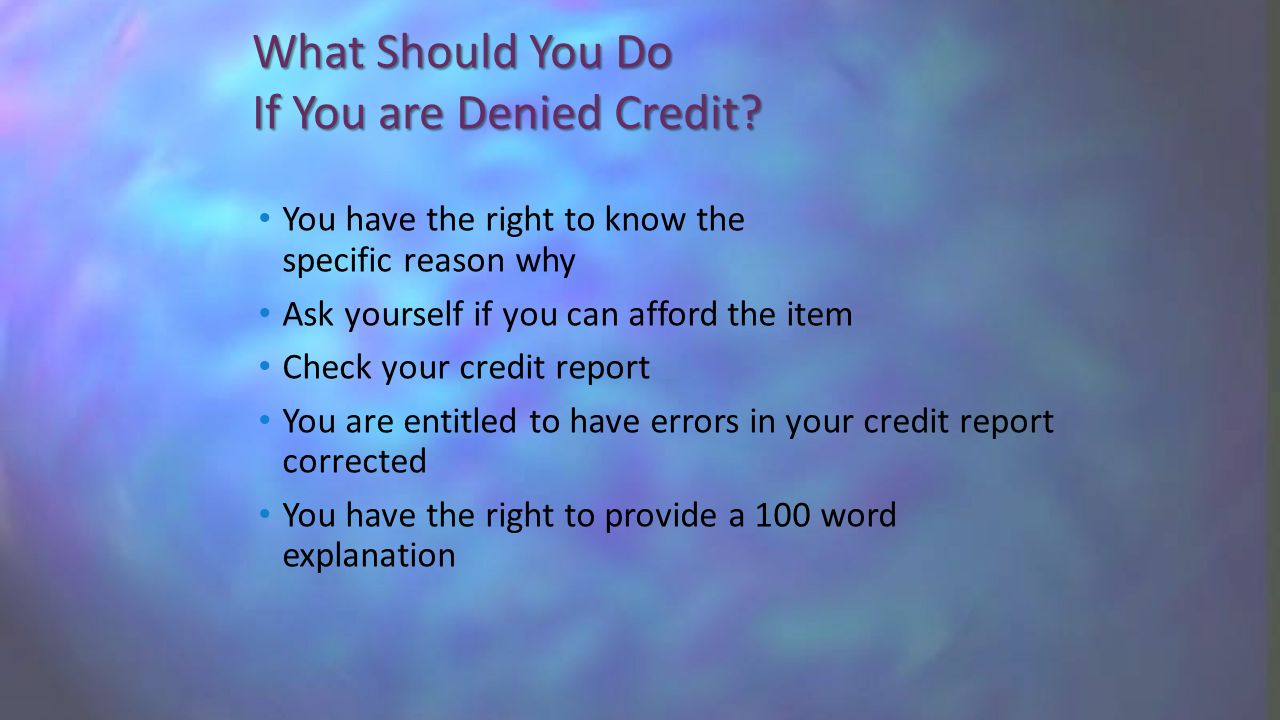 What Should You Do
If You are Denied Credit?

• You have the right to know the specific reason why
• Ask yourself if you can afford the item
• Check your credit report
• You are entitled to have errors in your credit report corrected
• You have the right to provide a 100 word explanation